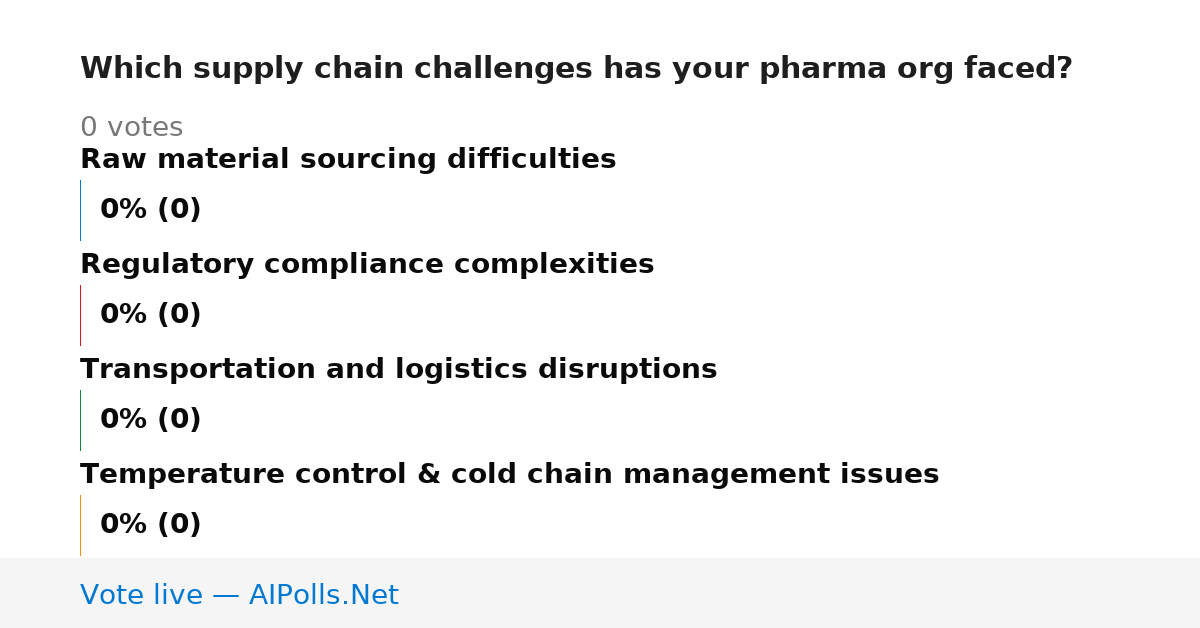 Which supply chain challenges has your pharma org faced?

0 votes

Raw material sourcing difficulties

0% (0)

Regulatory compliance complexities

0% (0)

Transportation and logistics disruptions

0% (0)

Temperature control & cold chain management issues

0% (0)

Vote live — AIPolls.Net